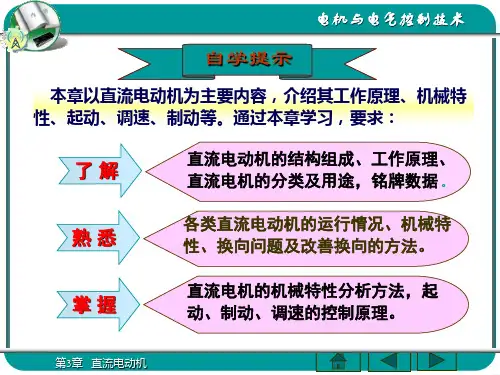 电机与电气控制技术

自学提示

本章以直流电动机为主要内容，介绍其工作原理、机械特性、起动、调速、制动等。通过本章学习，要求：

了 解

直流电动机的结构组成、工作原理、直流电机的分类及用途，铭牌数据。

熟 悉

各类直流电动机的运行情况、机械特性、换向问题及改善换向的方法。

掌 握

直流电机的机械特性分析方法，起动、制动、调速的控制原理。

第3章 直流电动机